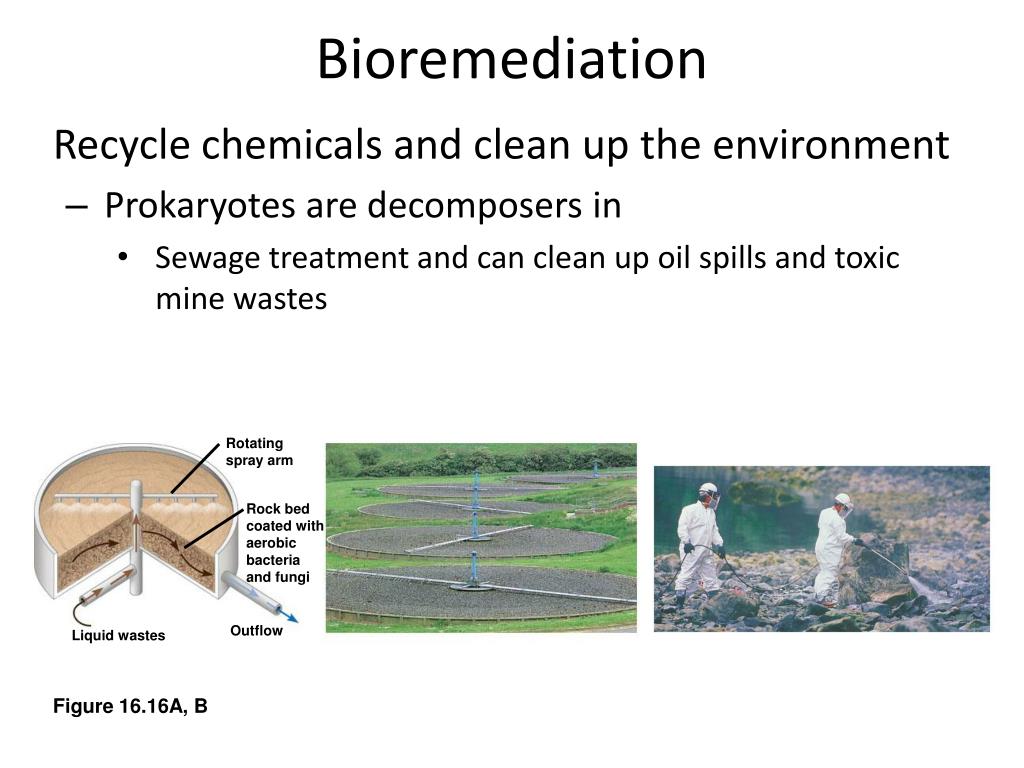 Bioremediation

Recycle chemicals and clean up the environment

– Prokaryotes are decomposers in

• Sewage treatment and can clean up oil spills and toxic mine wastes

Rotating spray arm

Rock bed coated with aerobic bacteria and fungi

Liquid wastes

Outflow

Figure 16.16A, B